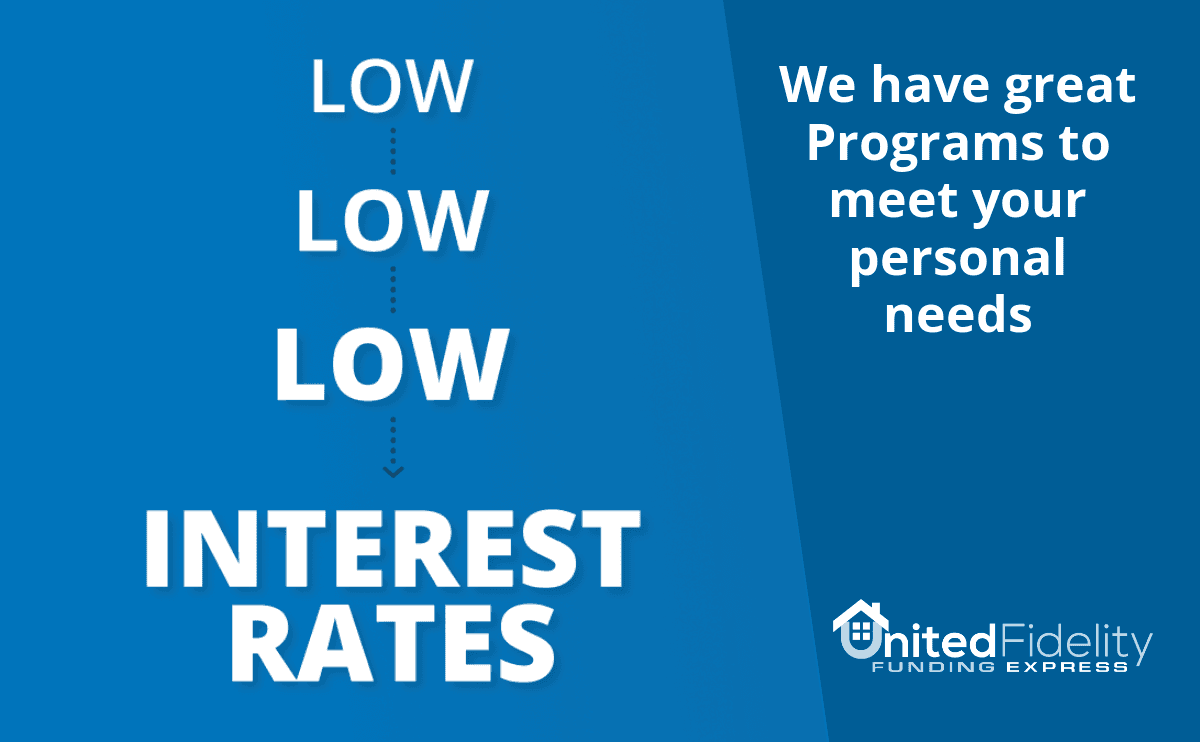 LOW

LOW

LOW

INTEREST RATES

We have great Programs to meet your personal needs

UnitedFidelity
FUNDING EXPRESS